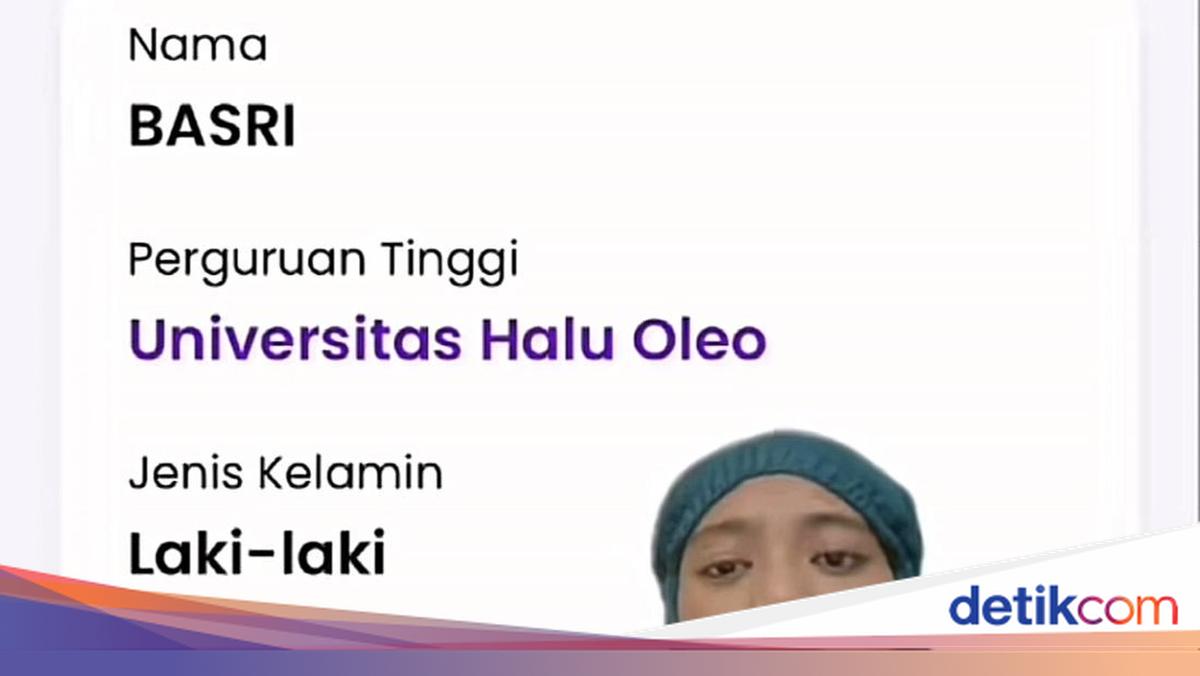 Nama

BASRI

Perguruan Tinggi

Universitas Halu Oleo

Jenis Kelamin

Laki-laki

detikcom